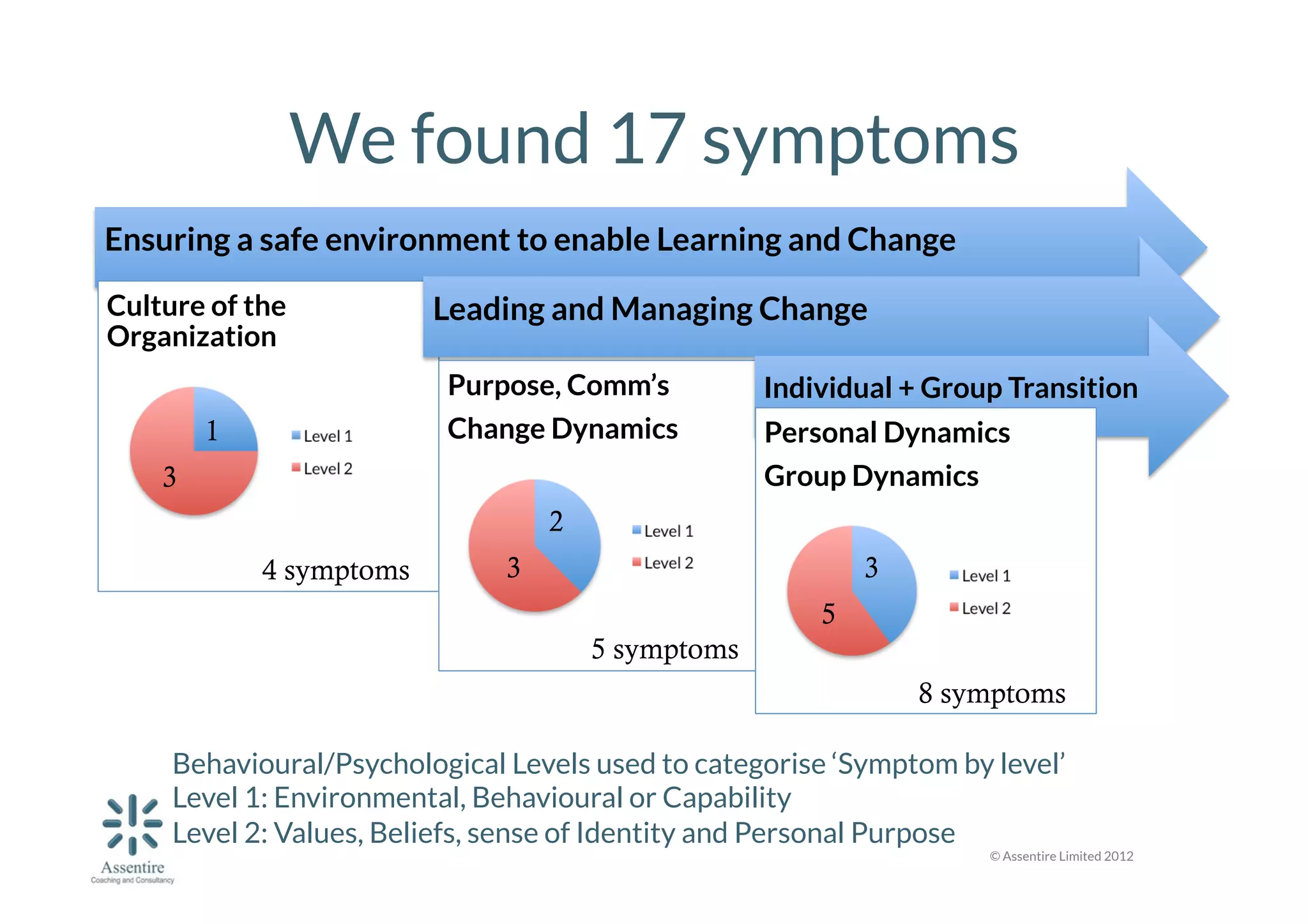 We found 17 symptoms

Ensuring a safe environment to enable Learning and Change

Culture of the Organization

1
3
Level 1
Level 2

4 symptoms

Leading and Managing Change

Purpose, Comm's
Change Dynamics

2
3
Level 1
Level 2

5 symptoms

Individual + Group Transition

Personal Dynamics
Group Dynamics

3
5
Level 1
Level 2

8 symptoms

Behavioural/Psychological Levels used to categorise 'Symptom by level'
Level 1: Environmental, Behavioural or Capability
Level 2: Values, Beliefs, sense of Identity and Personal Purpose

Assentire
Coaching and Consultancy

© Assentire Limited 2012